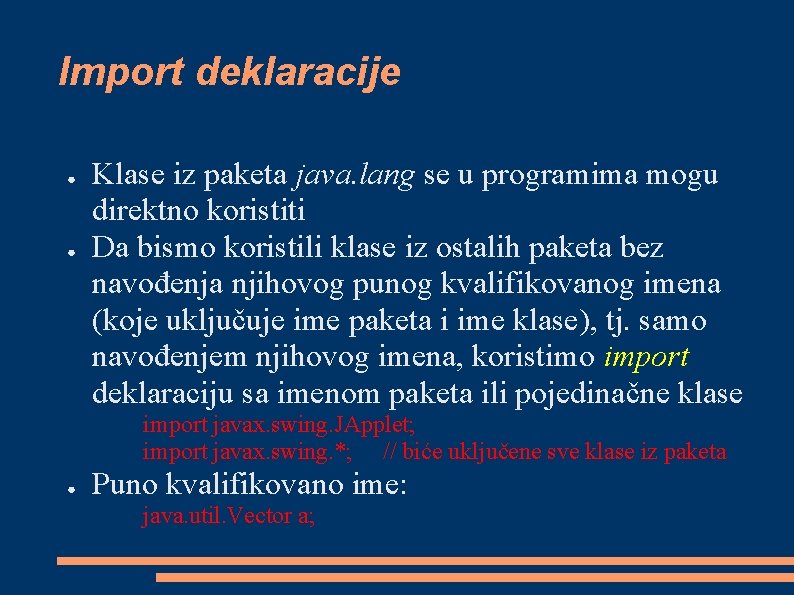 Import deklaracije

● Klase iz paketa java.lang se u programima mogu direktno koristiti
● Da bismo koristili klase iz ostalih paketa bez navođenja njihovog punog kvalifikovanog imena (koje uključuje ime paketa i ime klase), tj. samo navođenjem njihovog imena, koristimo import deklaraciju sa imenom paketa ili pojedinačne klase

import javax.swing.JApplet;
import javax.swing.*; // biće uključene sve klase iz paketa

● Puno kvalifikovano ime:

java.util.Vector a;